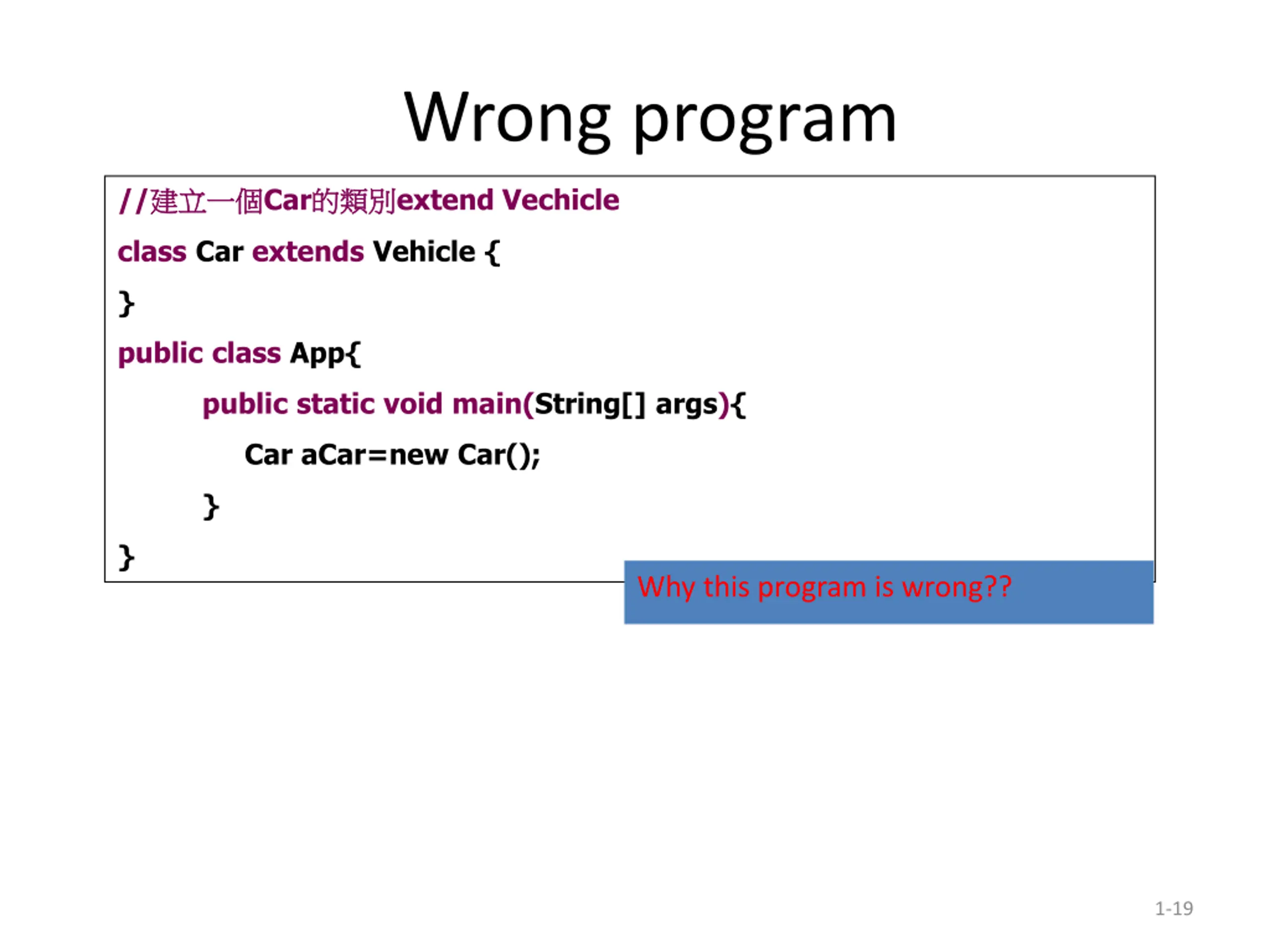 Wrong program

//建立一個Car的類別extend Vechicle

class Car extends Vehicle {

}

public class App{

public static void main(String[] args){

Car aCar=new Car();

}

}

Why this program is wrong??

1-19